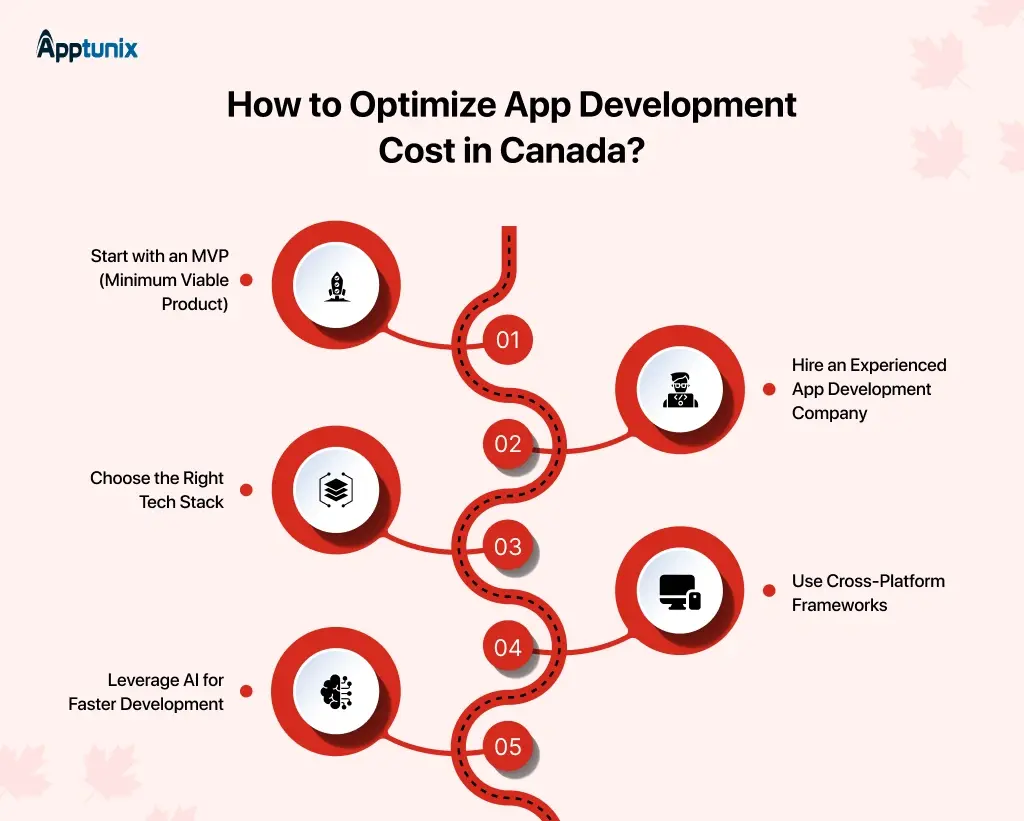 Apptunix

How to Optimize App Development Cost in Canada?

Start with an MVP (Minimum Viable Product)

01

Hire an Experienced App Development Company

02

Choose the Right Tech Stack

03

Use Cross-Platform Frameworks

04

Leverage AI for Faster Development

05